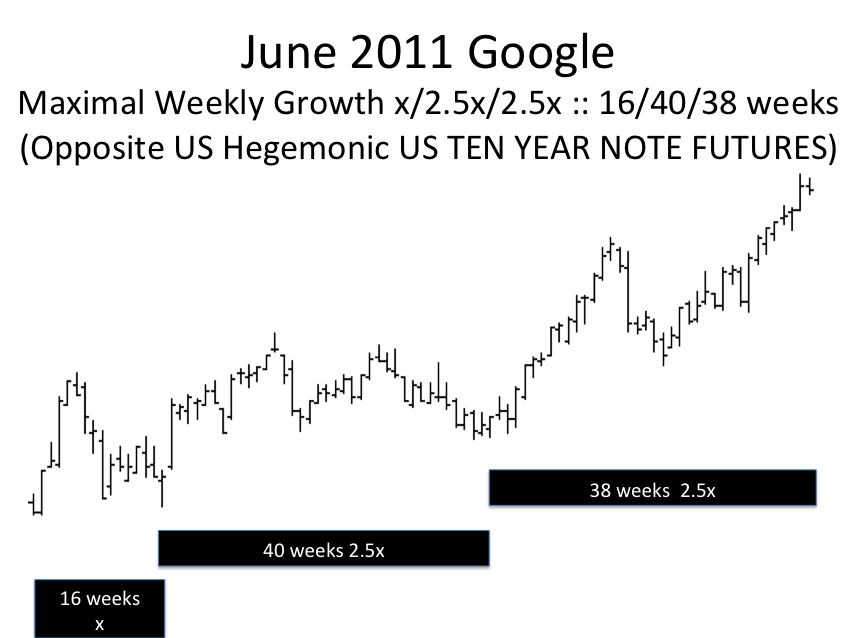 June 2011 Google
Maximal Weekly Growth x/2.5x/2.5x :: 16/40/38 weeks
(Opposite US Hegemonic US TEN YEAR NOTE FUTURES)

38 weeks 2.5x

40 weeks 2.5x

16 weeks
x